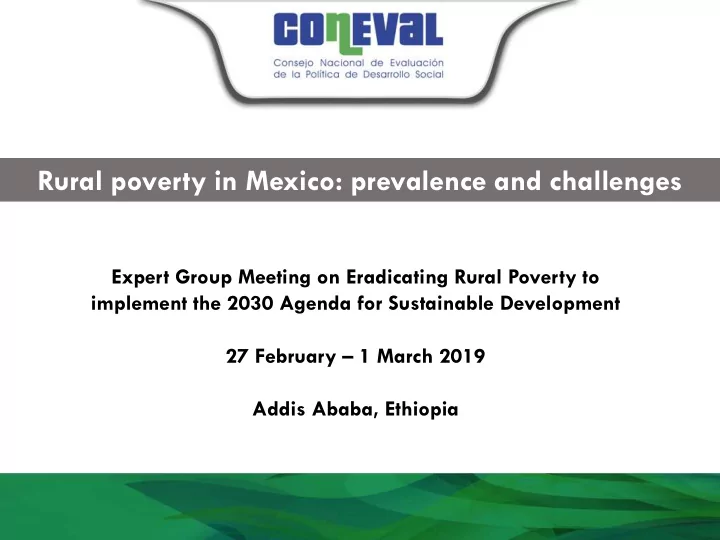 CONEVAL
Consejo Nacional de Evaluación de la Política de Desarrollo Social

Rural poverty in Mexico: prevalence and challenges

Expert Group Meeting on Eradicating Rural Poverty to implement the 2030 Agenda for Sustainable Development

27 February – 1 March 2019

Addis Ababa, Ethiopia